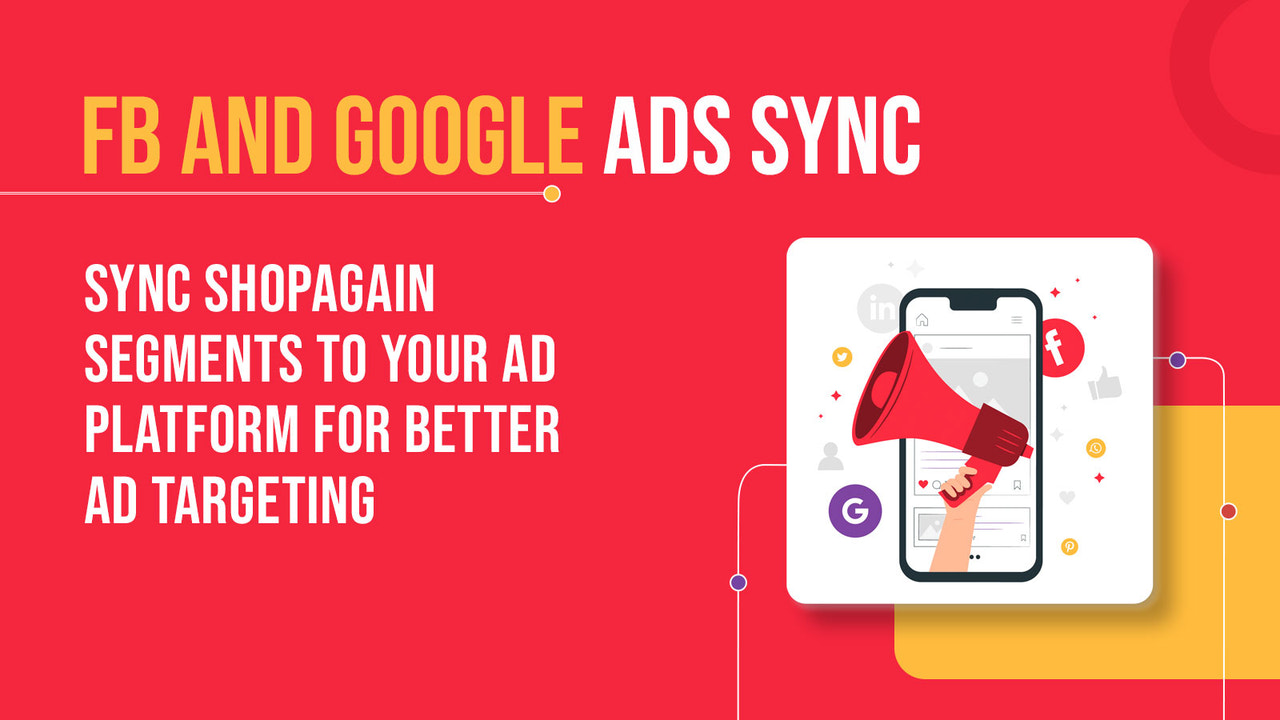 FB AND GOOGLE ADS SYNC

SYNC SHOPAGAIN SEGMENTS TO YOUR AD PLATFORM FOR BETTER AD TARGETING

in

f

G